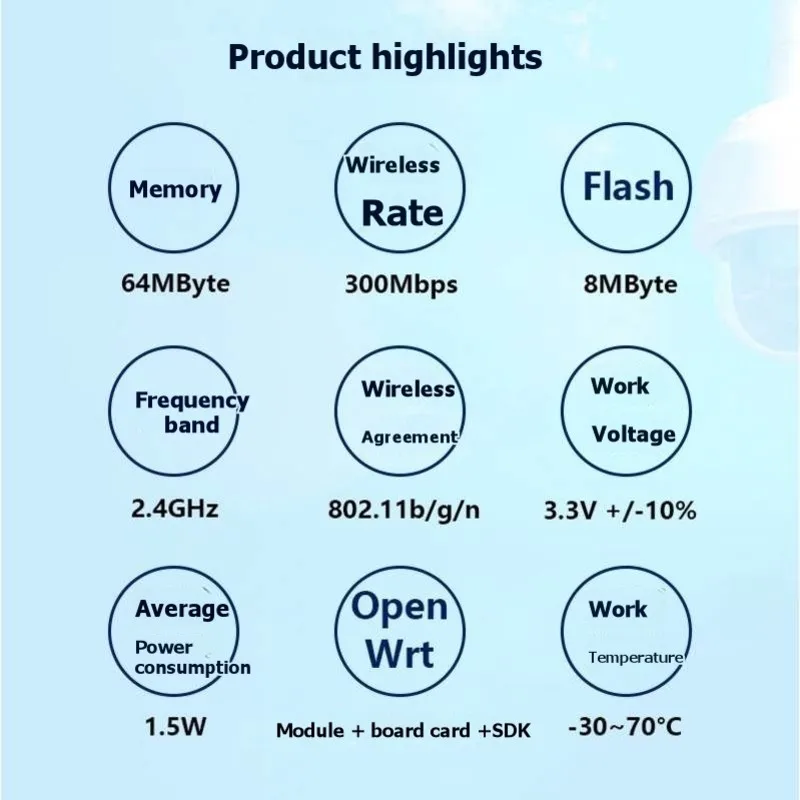 Product highlights

Memory
64MByte

Wireless Rate
300Mbps

Flash
8MByte

Frequency band
2.4GHz

Wireless Agreement
802.11b/g/n

Work Voltage
3.3V +/-10%

Average Power consumption
1.5W

Open Wrt
Module + board card +SDK

Work Temperature
-30~70°C